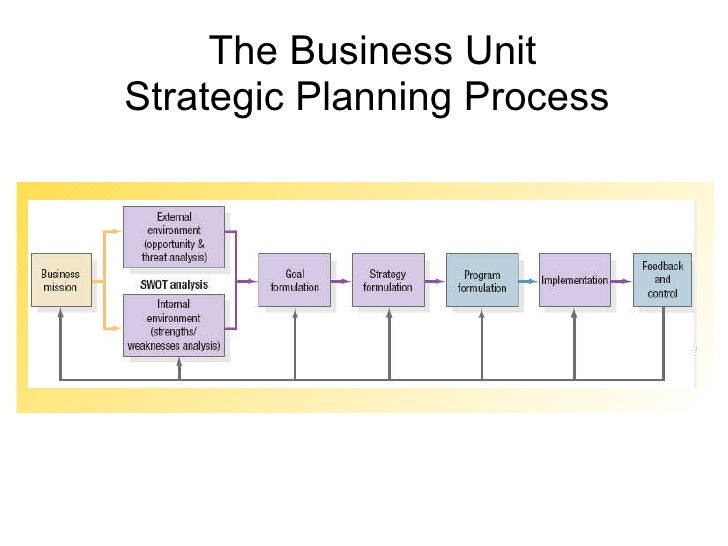 The Business Unit
Strategic Planning Process

Business mission

External environment (opportunity & threat analysis)

SWOT analysis

Internal environment (strengths/ weaknesses analysis)

Goal formulation

Strategy formulation

Program formulation

Implementation

Feedback and control